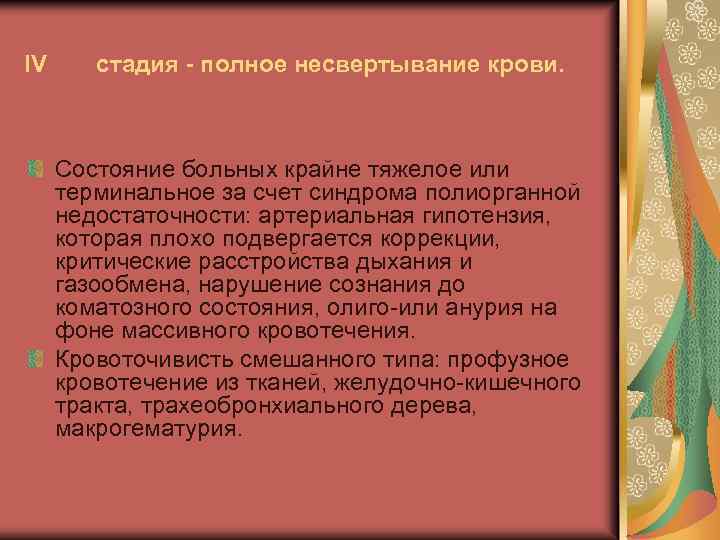 IV стадия - полное несвертывание крови.

Состояние больных крайне тяжелое или терминальное за счет синдрома полиорганной недостаточности: артериальная гипотензия, которая плохо подвергается коррекции, критические расстройства дыхания и газообмена, нарушение сознания до коматозного состояния, олиго-или анурия на фоне массивного кровотечения.

Кровоточивисть смешанного типа: профузное кровотечение из тканей, желудочно-кишечного тракта, трахеобронхиального дерева, макрогематурия.